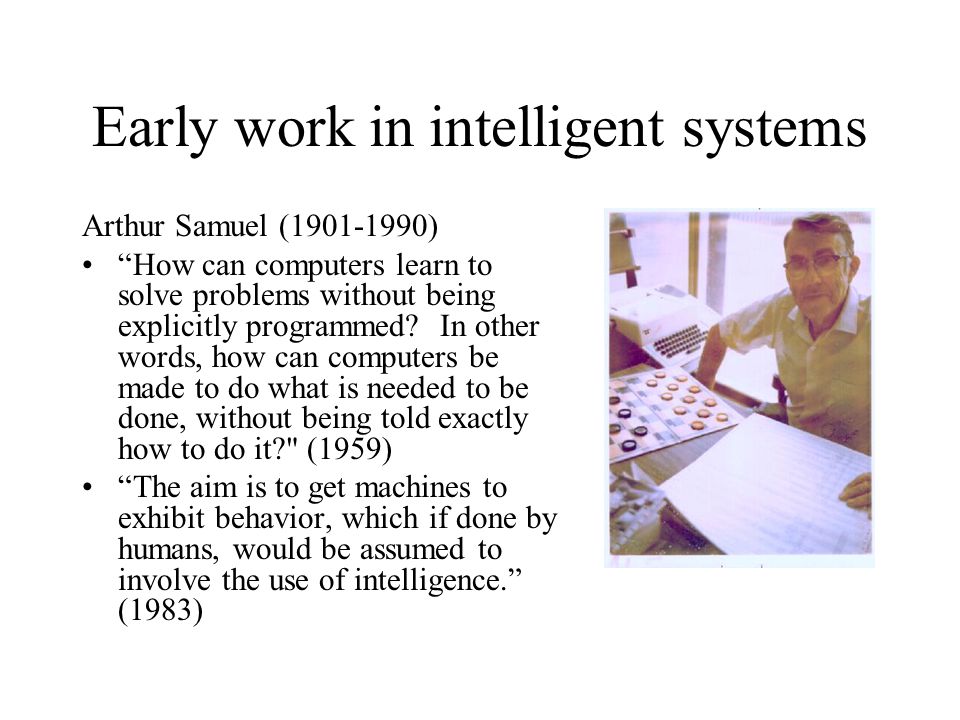 Early work in intelligent systems

Arthur Samuel (1901-1990)

• “How can computers learn to solve problems without being explicitly programmed? In other words, how can computers be made to do what is needed to be done, without being told exactly how to do it?" (1959)

• “The aim is to get machines to exhibit behavior, which if done by humans, would be assumed to involve the use of intelligence.” (1983)